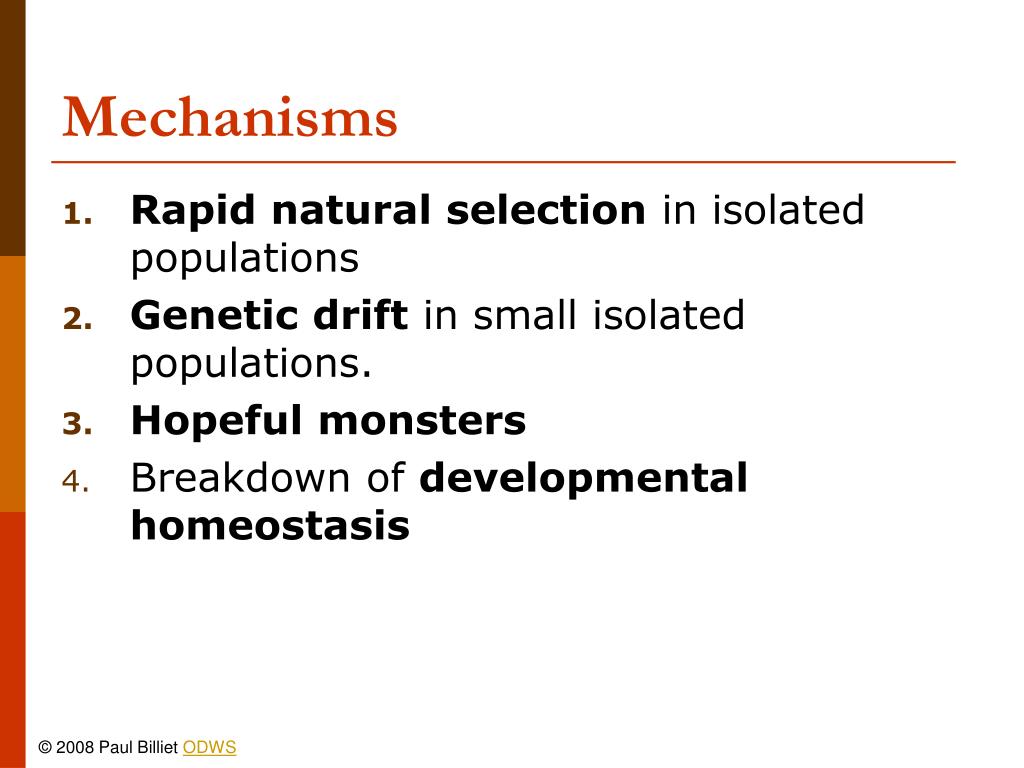 Mechanisms

1. Rapid natural selection in isolated populations
2. Genetic drift in small isolated populations.
3. Hopeful monsters
4. Breakdown of developmental homeostasis

© 2008 Paul Billiet ODWS